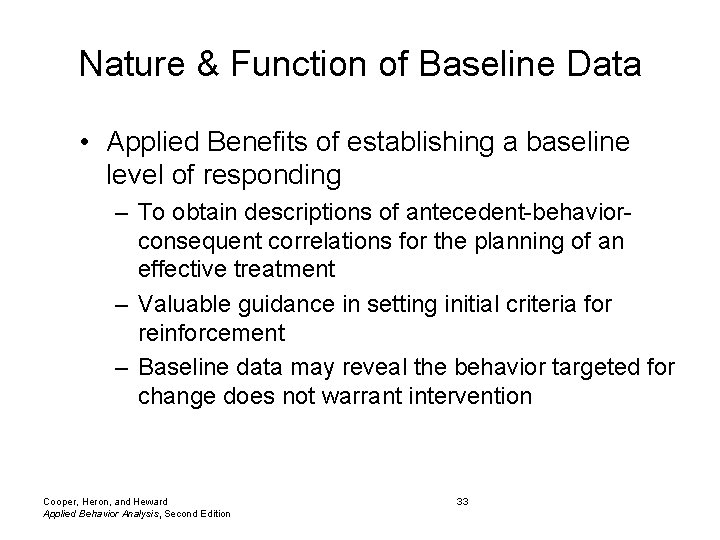 Nature & Function of Baseline Data

• Applied Benefits of establishing a baseline level of responding

– To obtain descriptions of antecedent-behavior-consequent correlations for the planning of an effective treatment

– Valuable guidance in setting initial criteria for reinforcement

– Baseline data may reveal the behavior targeted for change does not warrant intervention

Cooper, Heron, and Heward
Applied Behavior Analysis, Second Edition

33